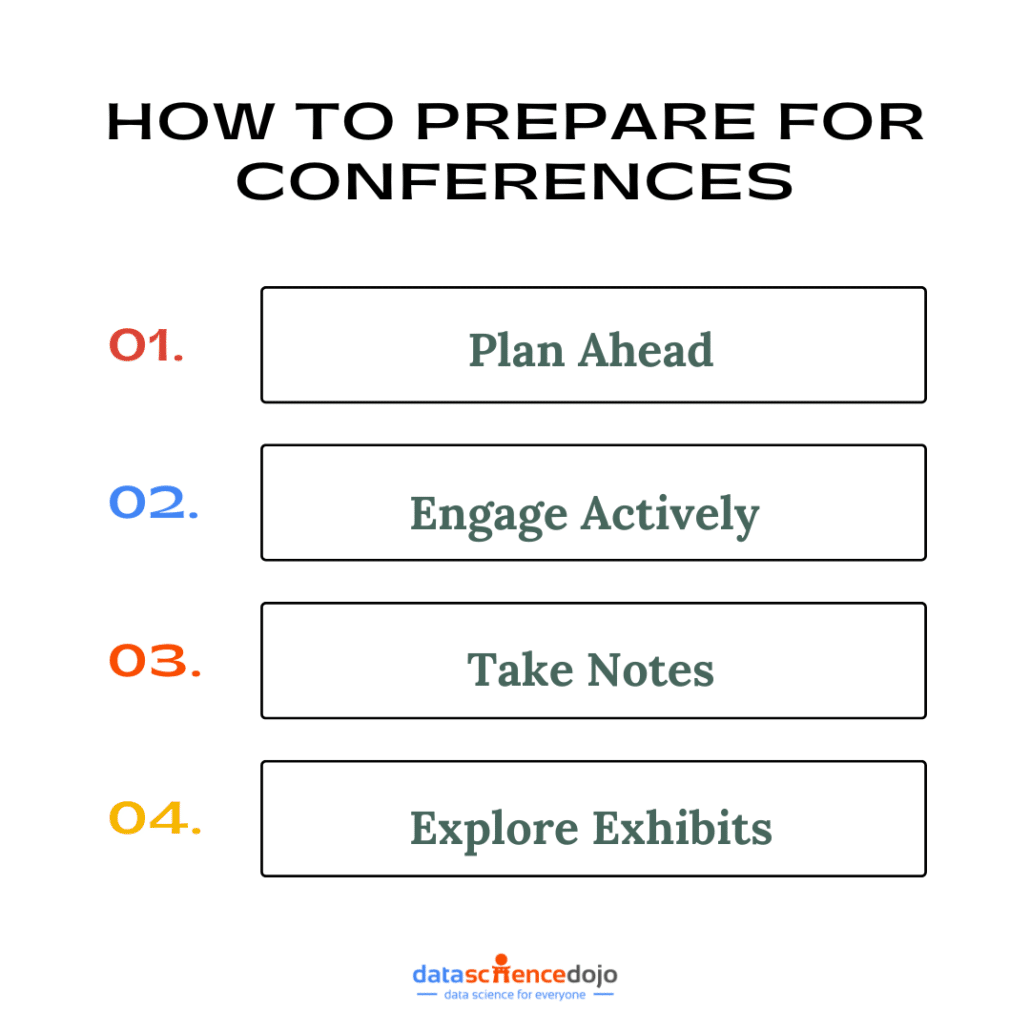 HOW TO PREPARE FOR CONFERENCES

01. Plan Ahead

02. Engage Actively

03. Take Notes

04. Explore Exhibits

datasciencedojo
data science for everyone